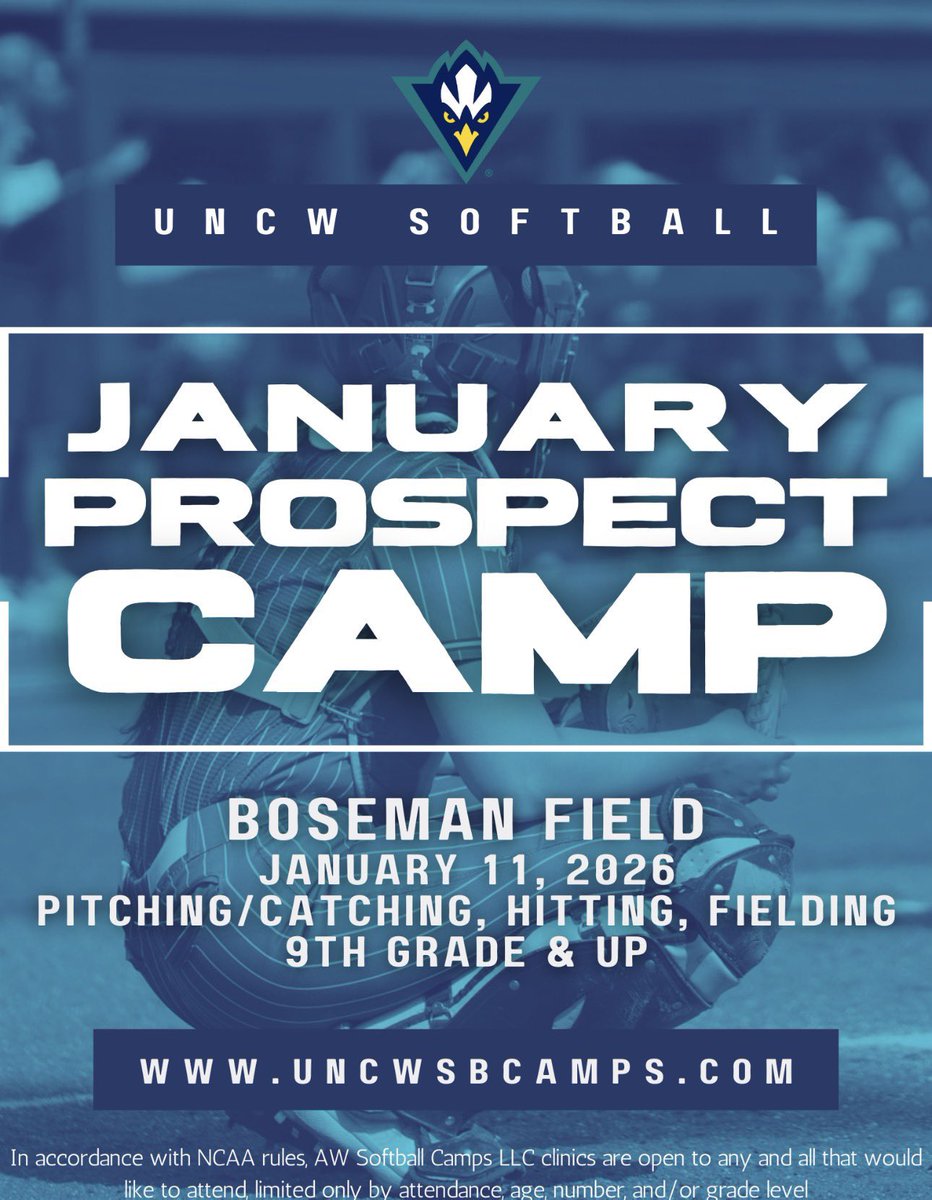 UNCW SOFTBALL

JANUARY PROSPECT CAMP

BOSEMAN FIELD
JANUARY 11, 2026
PITCHING/CATCHING, HITTING, FIELDING
9TH GRADE & UP

WWW.UNCWSBCAMPS.COM

In accordance with NCAA rules, AW Softball Camps LLC clinics are open to any and all that would like to attend, limited only by attendance, age, number, and/or grade level